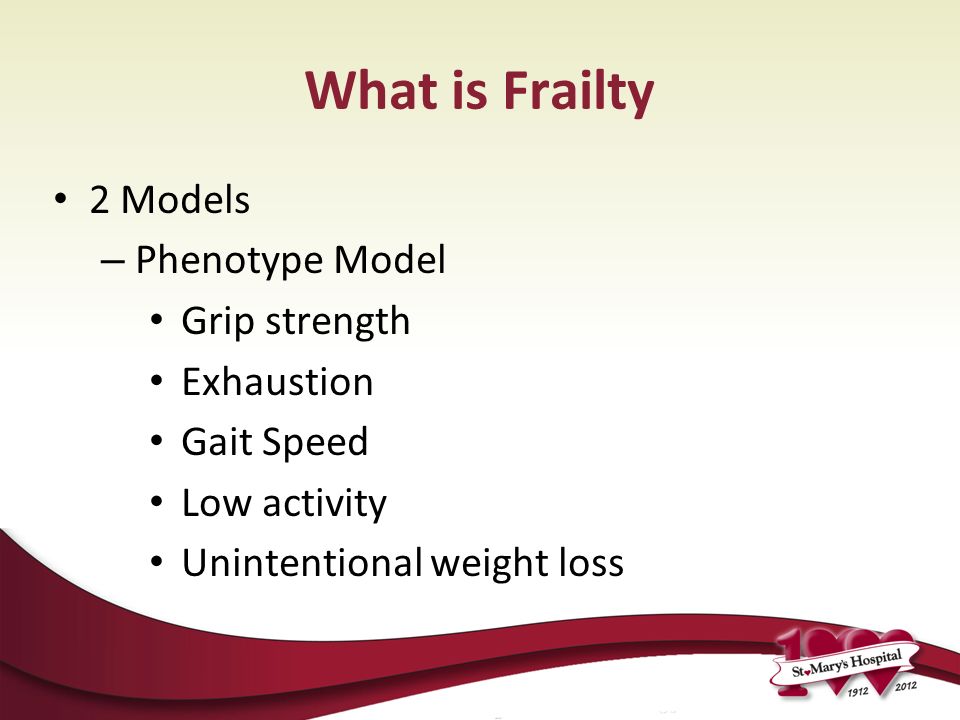 What is Frailty

• 2 Models
– Phenotype Model
• Grip strength
• Exhaustion
• Gait Speed
• Low activity
• Unintentional weight loss

100
St. Mary's Hospital
1912 2012